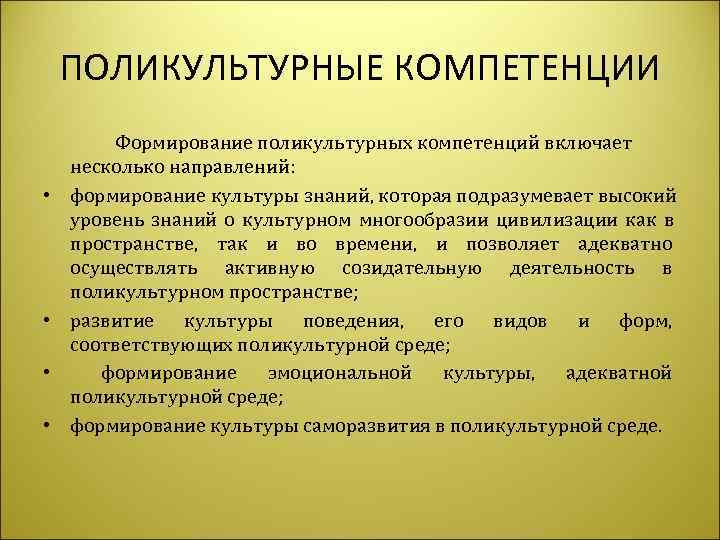 ПОЛИКУЛЬТУРНЫЕ КОМПЕТЕНЦИИ

Формирование поликультурных компетенций включает несколько направлений:

• формирование культуры знаний, которая подразумевает высокий уровень знаний о культурном многообразии цивилизации как в пространстве, так и во времени, и позволяет адекватно осуществлять активную созидательную деятельность в поликультурном пространстве;
• развитие культуры поведения, его видов и форм, соответствующих поликультурной среде;
• формирование эмоциональной культуры, адекватной поликультурной среде;
• формирование культуры саморазвития в поликультурной среде.